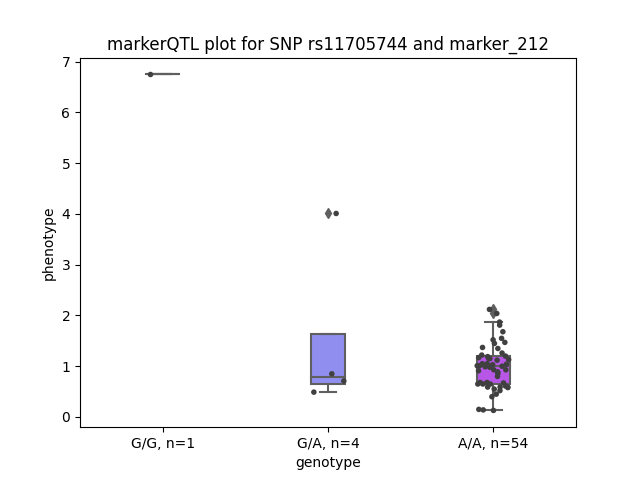 markerQTL plot for SNP rs11705744 and marker_212

phenotype

7
6
5
4
3
2
1
0

G/G, n=1
G/A, n=4
A/A, n=54

genotype